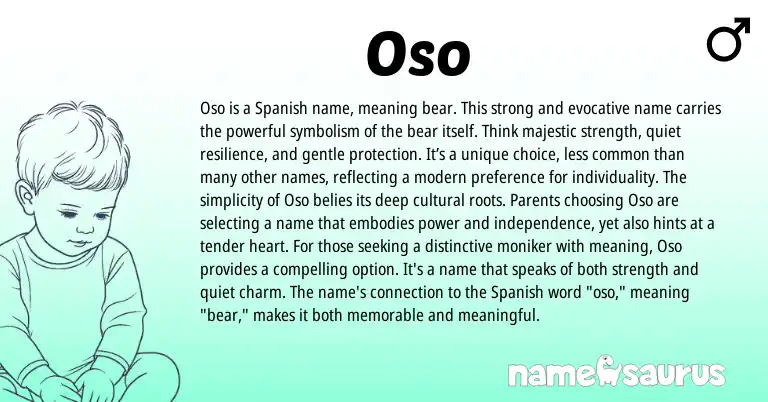 Oso

♂

Oso is a Spanish name, meaning bear. This strong and evocative name carries the powerful symbolism of the bear itself. Think majestic strength, quiet resilience, and gentle protection. It’s a unique choice, less common than many other names, reflecting a modern preference for individuality. The simplicity of Oso belies its deep cultural roots. Parents choosing Oso are selecting a name that embodies power and independence, yet also hints at a tender heart. For those seeking a distinctive moniker with meaning, Oso provides a compelling option. It's a name that speaks of both strength and quiet charm. The name's connection to the Spanish word "oso," meaning "bear," makes it both memorable and meaningful.

namesaurus